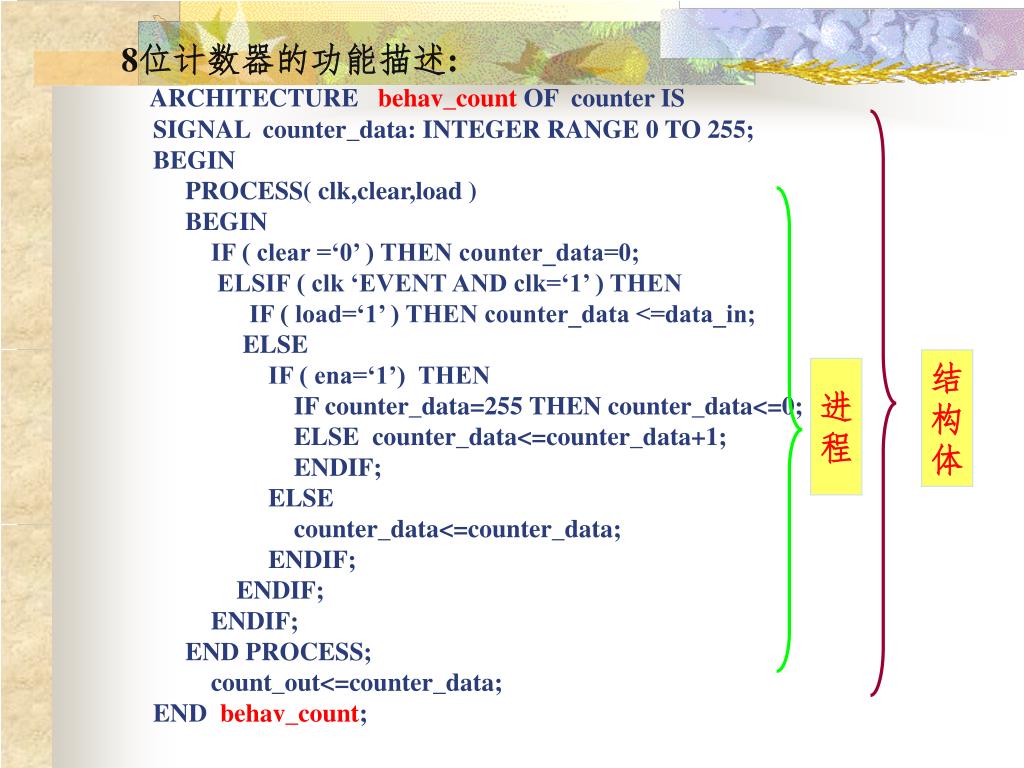 8位计数器的功能描述:

ARCHITECTURE behav_count OF counter IS
SIGNAL counter_data: INTEGER RANGE 0 TO 255;
BEGIN
PROCESS( clk,clear,load )
BEGIN
IF ( clear =‘0’ ) THEN counter_data=0;
ELSIF ( clk ‘EVENT AND clk=‘1’ ) THEN
IF ( load=‘1’ ) THEN counter_data <=data_in;
ELSE
IF ( ena=‘1’) THEN
IF counter_data=255 THEN counter_data<=0;
ELSE counter_data<=counter_data+1;
ENDIF;
ELSE
counter_data<=counter_data;
ENDIF;
ENDIF;
ENDIF;
END PROCESS;
count_out<=counter_data;
END behav_count;

进程

结构体